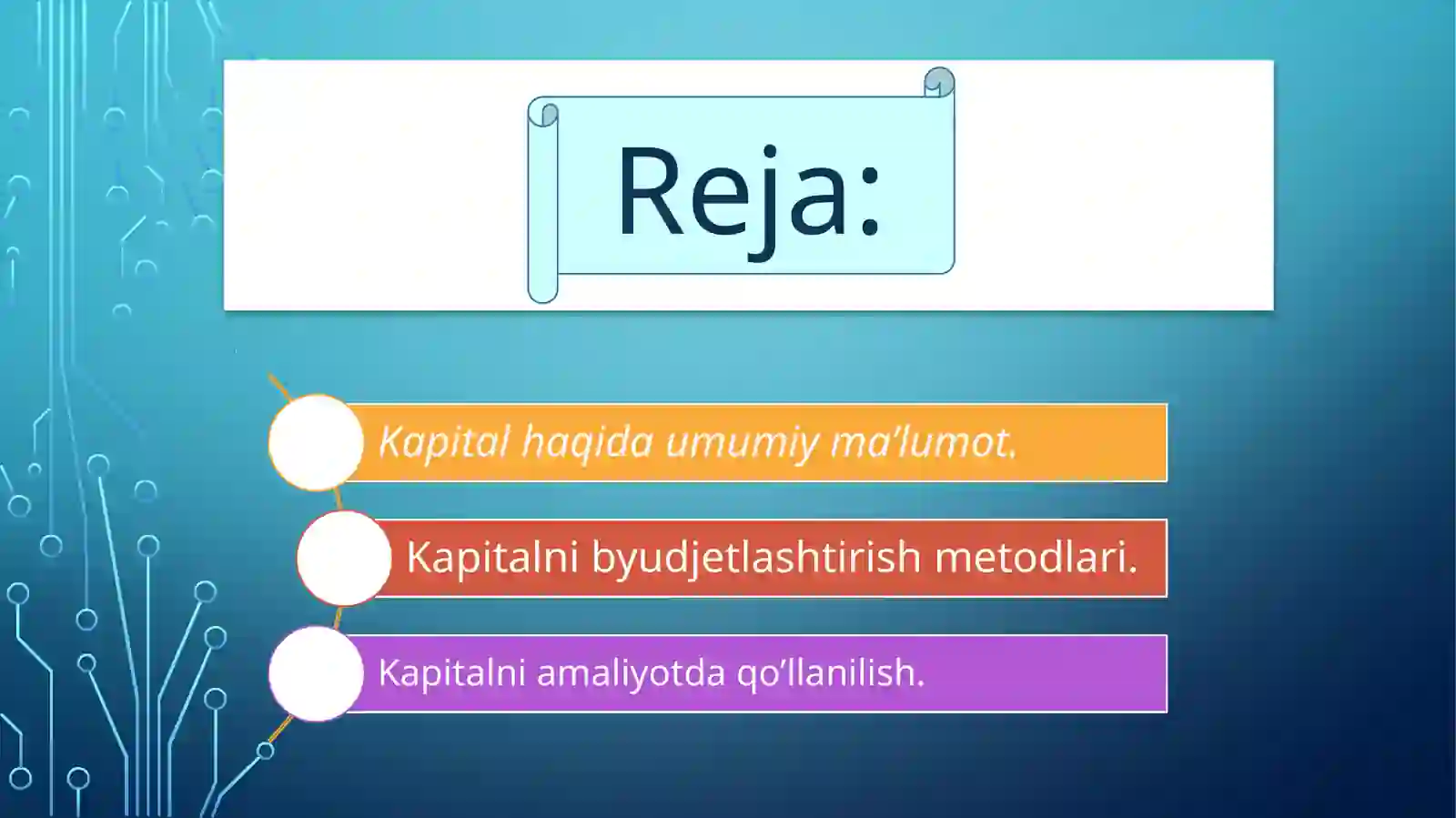 Reja:

Kapital haqida umumiy ma’lumot.

Kapitalni byudjetlashtirish metodlari.

Kapitalni amaliyotda qo’llanilish.